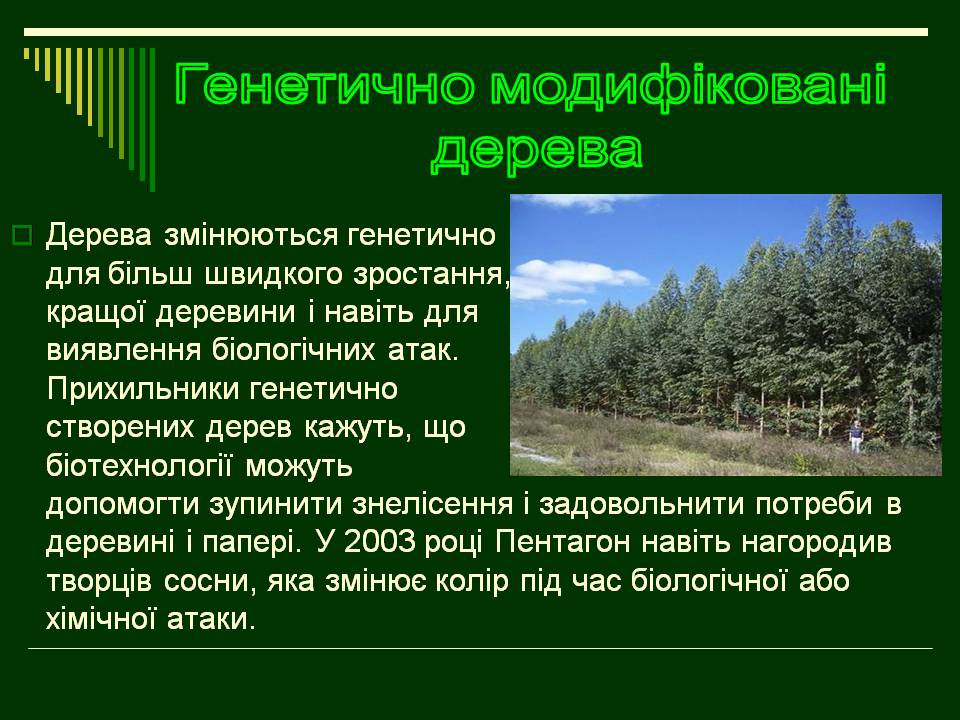 Генетично модифіковані дерева

Дерева змінюються генетично для більш швидкого зростання, кращої деревини і навіть для виявлення біологічних атак. Прихильники генетично створених дерев кажуть, що біотехнології можуть допомогти зупинити знелісення і задовольнити потреби в деревині і папері. У 2003 році Пентагон навіть нагородив творців сосни, яка змінює колір під час біологічної або хімічної атаки.